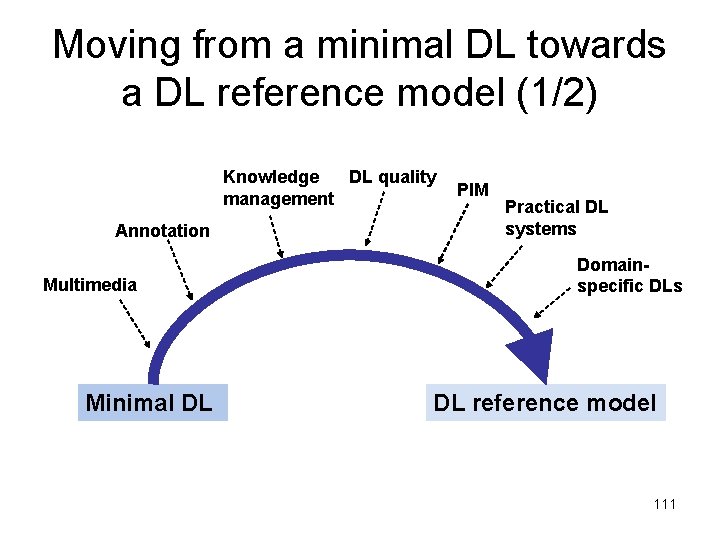 Moving from a minimal DL towards a DL reference model (1/2)

Multimedia

Annotation

Knowledge management

DL quality

PIM

Practical DL systems

Domain-specific DLs

Minimal DL

DL reference model

111